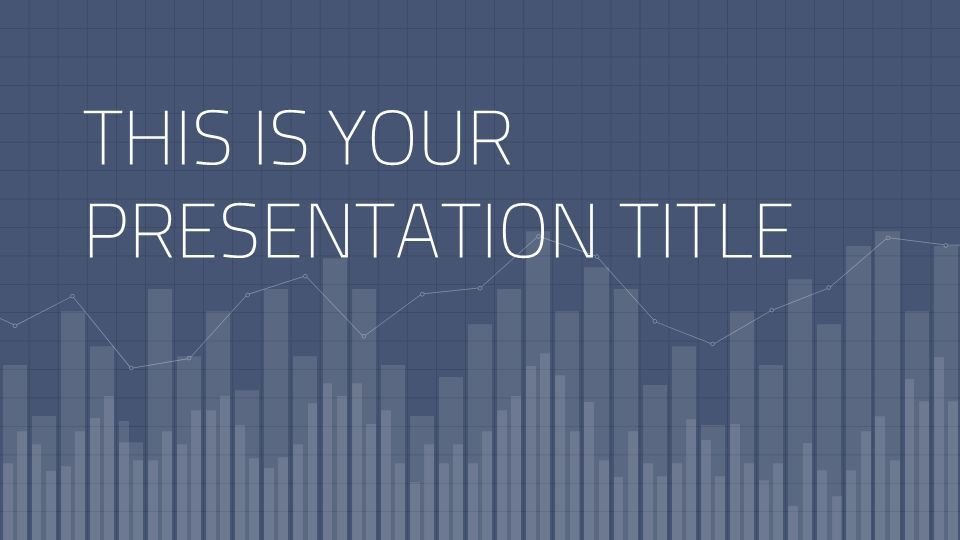 THIS IS YOUR PRESENTATION TITLE